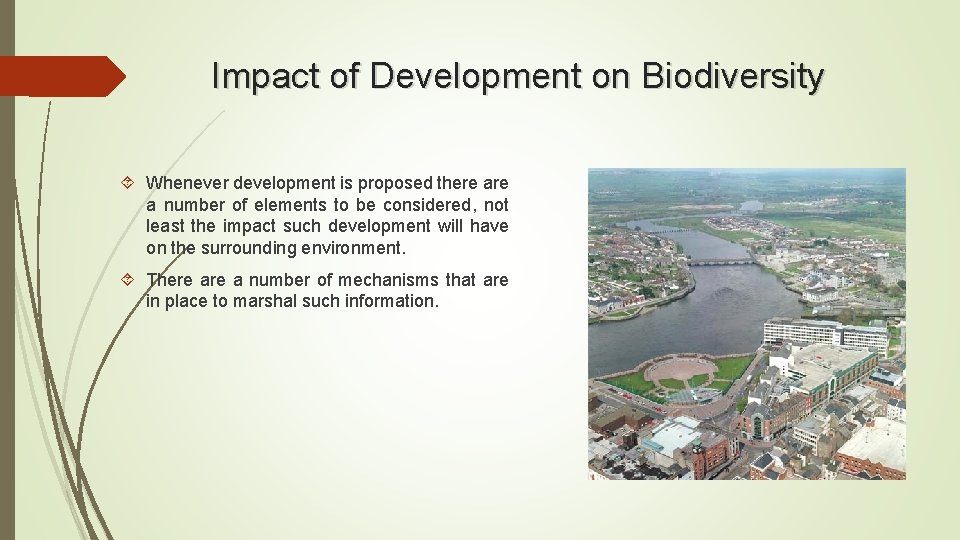 Impact of Development on Biodiversity

Whenever development is proposed there are a number of elements to be considered, not least the impact such development will have on the surrounding environment.

There are a number of mechanisms that are in place to marshal such information.